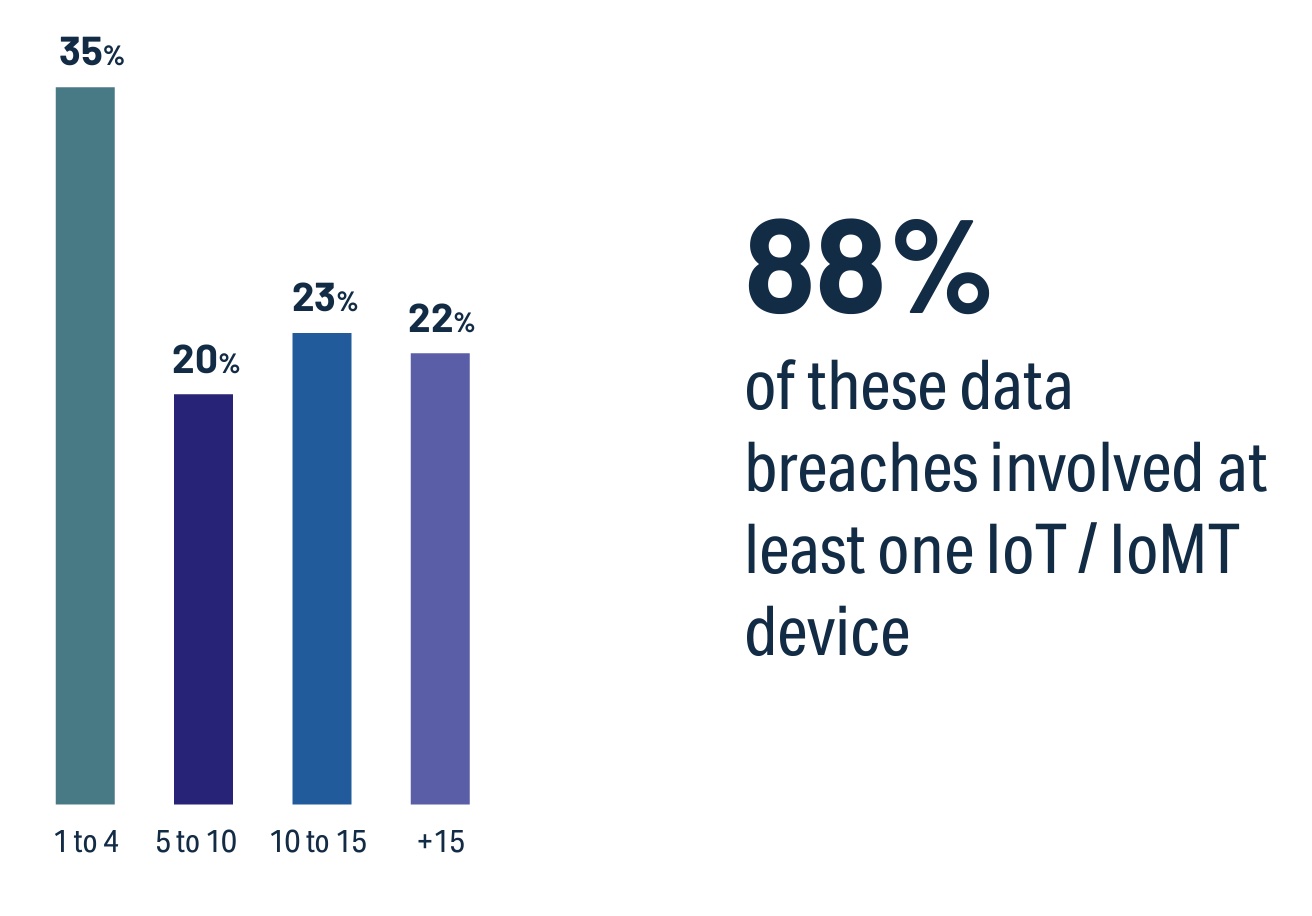 35%

20%

23%

22%

1 to 4

5 to 10

10 to 15

+15

88%

of these data breaches involved at least one IoT / IoMT device